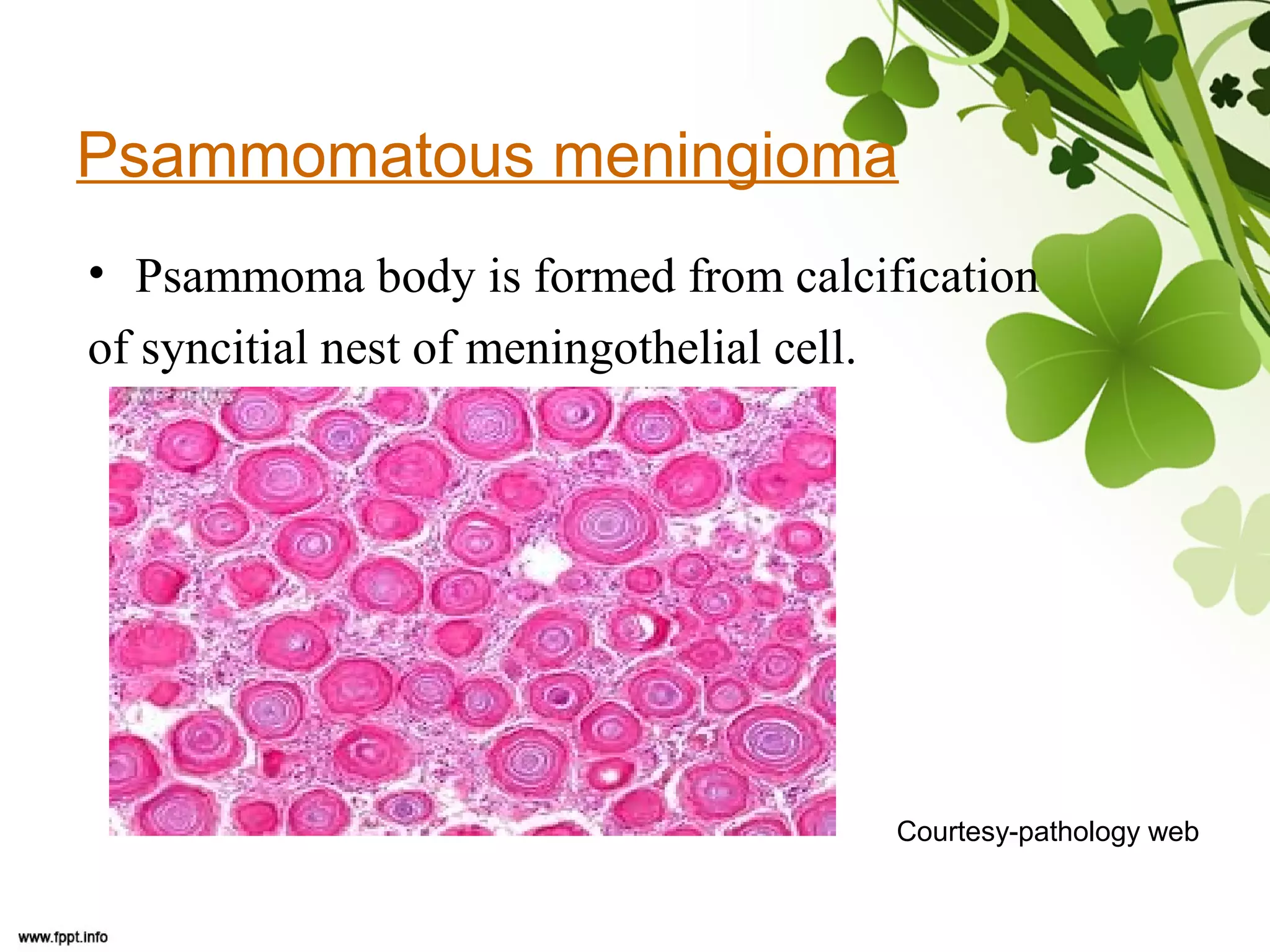 Psammomatous meningioma

• Psammoma body is formed from calcification of syncitial nest of meningothelial cell.

Courtesy-pathology web

www.fppt.info